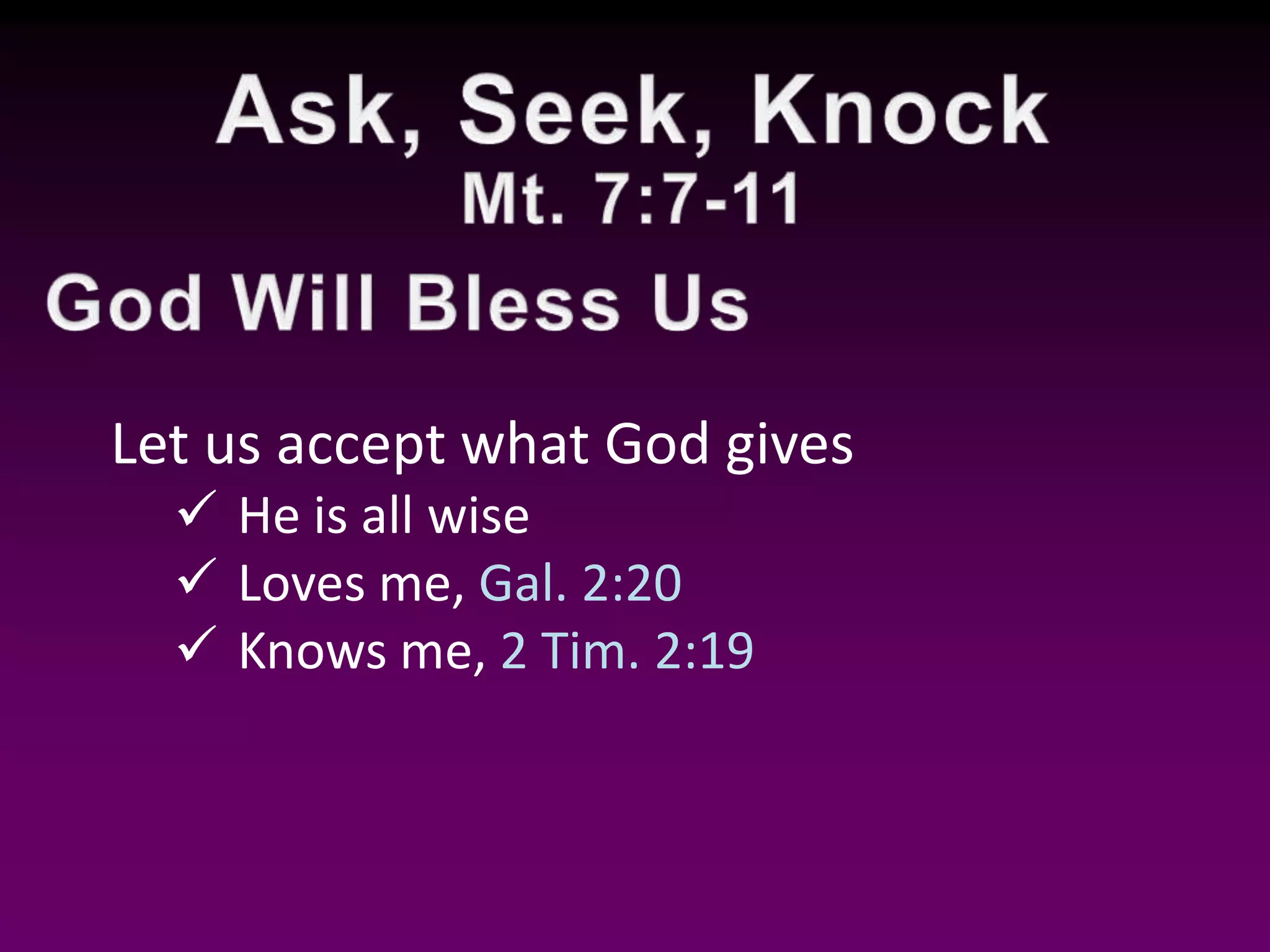 Ask, Seek, Knock
Mt. 7:7-11

God Will Bless Us

Let us accept what God gives

✓ He is all wise
✓ Loves me, Gal. 2:20
✓ Knows me, 2 Tim. 2:19